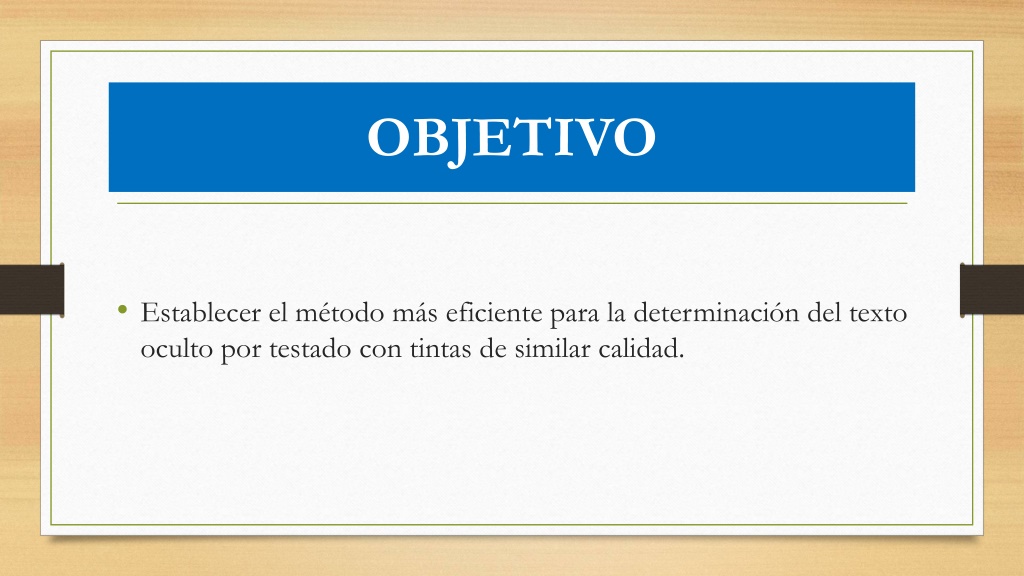 OBJETIVO

• Establecer el método más eficiente para la determinación del texto oculto por testado con tintas de similar calidad.